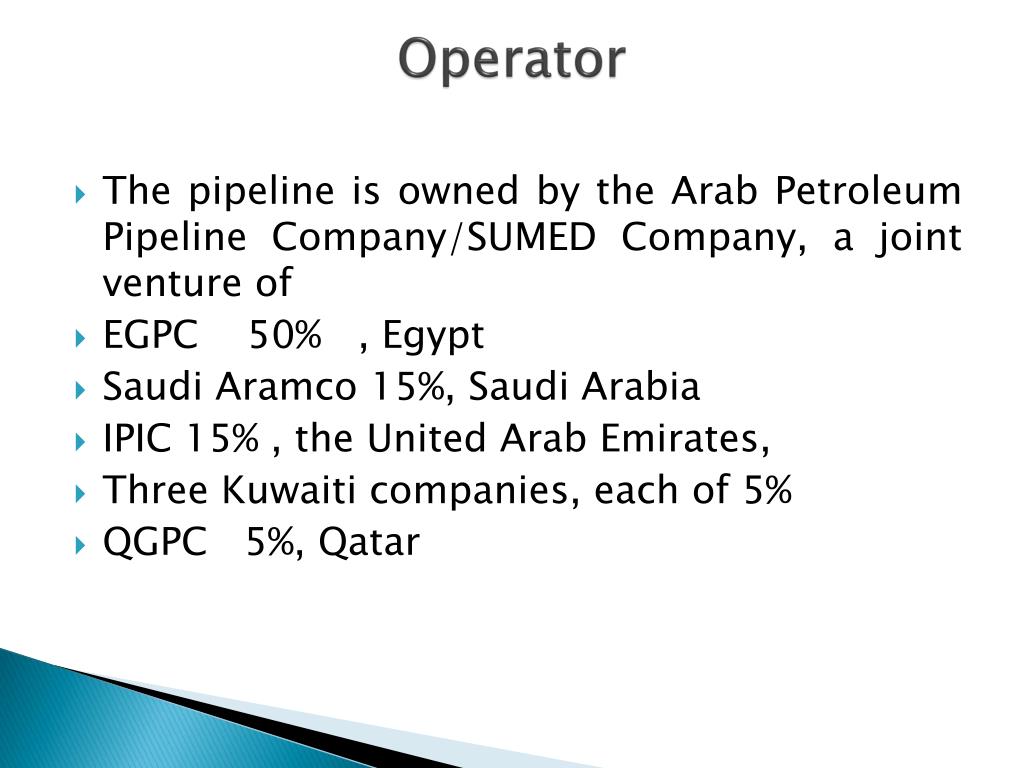 Operator

The pipeline is owned by the Arab Petroleum Pipeline Company/SUMED Company, a joint venture of

EGPC 50% , Egypt

Saudi Aramco 15%, Saudi Arabia

IPIC 15% , the United Arab Emirates,

Three Kuwaiti companies, each of 5%

QGPC 5%, Qatar